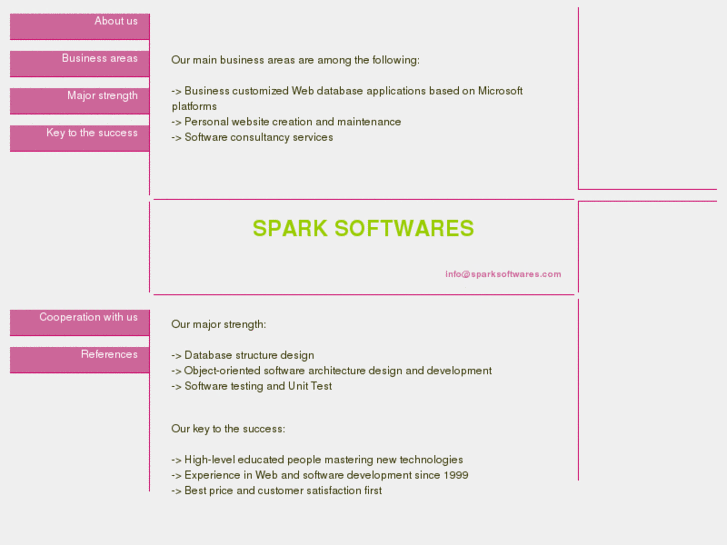 About us

Business areas

Major strength

Key to the success

Our main business areas are among the following:

-> Business customized Web database applications based on Microsoft platforms
-> Personal website creation and maintenance
-> Software consultancy services

SPARK SOFTWARES

info@sparksoftwares.com

Cooperation with us

References

Our major strength:

-> Database structure design
-> Object-oriented software architecture design and development
-> Software testing and Unit Test

Our key to the success:

-> High-level educated people mastering new technologies
-> Experience in Web and software development since 1999
-> Best price and customer satisfaction first